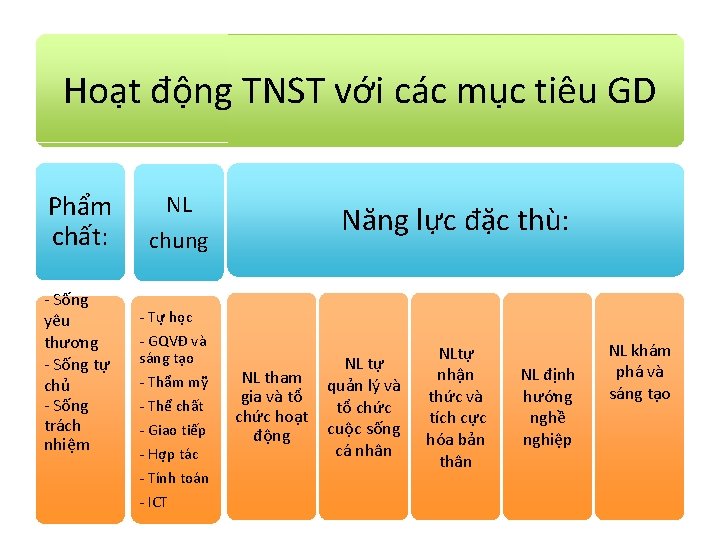 Hoạt động TNST với các mục tiêu GD

Phẩm chất:

NL chung

Năng lực đặc thù:

- Sống yêu thương
- Sống tự chủ
- Sống trách nhiệm

- Tự học
- GQVĐ và sáng tạo
- Thẩm mỹ
- Thể chất
- Giao tiếp
- Hợp tác
- Tính toán
- ICT

NL tham gia và tổ chức hoạt động

NL tự quản lý và tổ chức cuộc sống cá nhân

NLtự nhận thức và tích cực hóa bản thân

NL định hướng nghề nghiệp

NL khám phá và sáng tạo